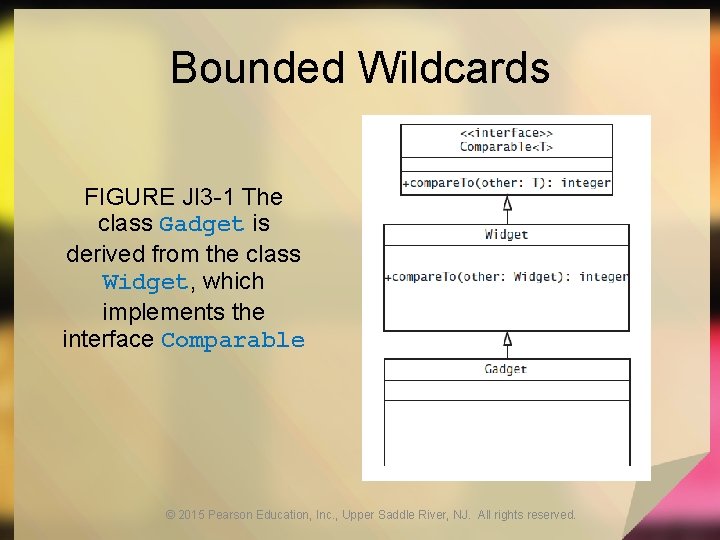 Bounded Wildcards

FIGURE JI3-1 The class Gadget is derived from the class Widget, which implements the interface Comparable

<<interface>>
Comparable<T>

+compareTo(other: T): integer

Widget

+compareTo(other: Widget): integer

Gadget

© 2015 Pearson Education, Inc., Upper Saddle River, NJ. All rights reserved.